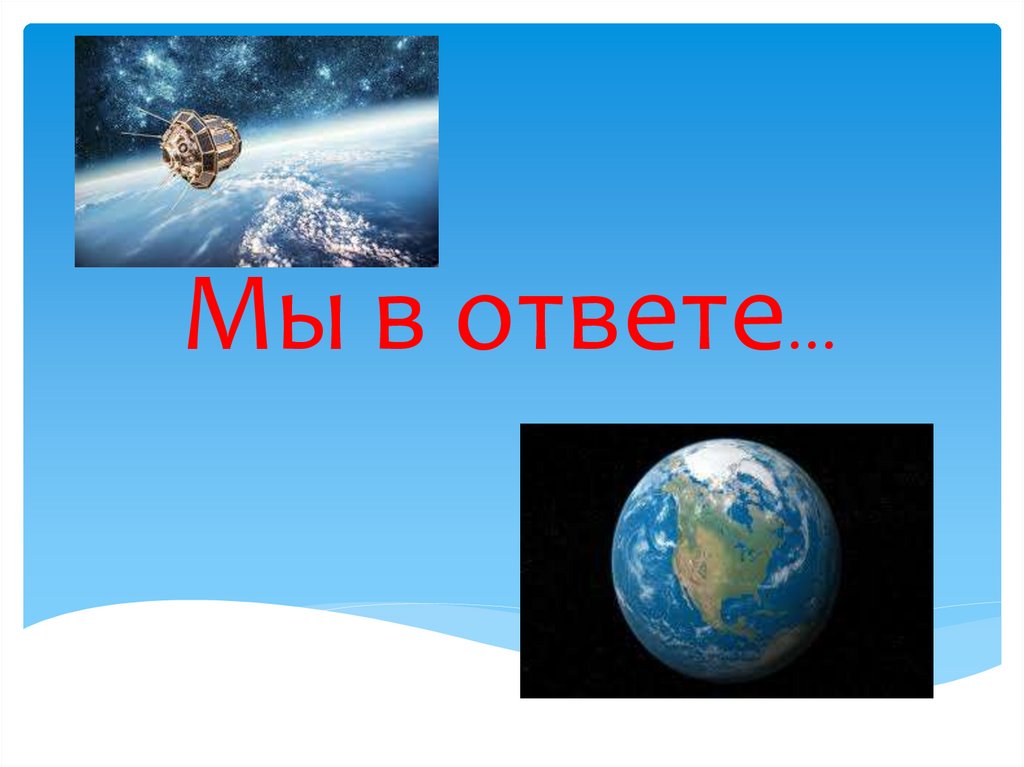 Мы в ответе…